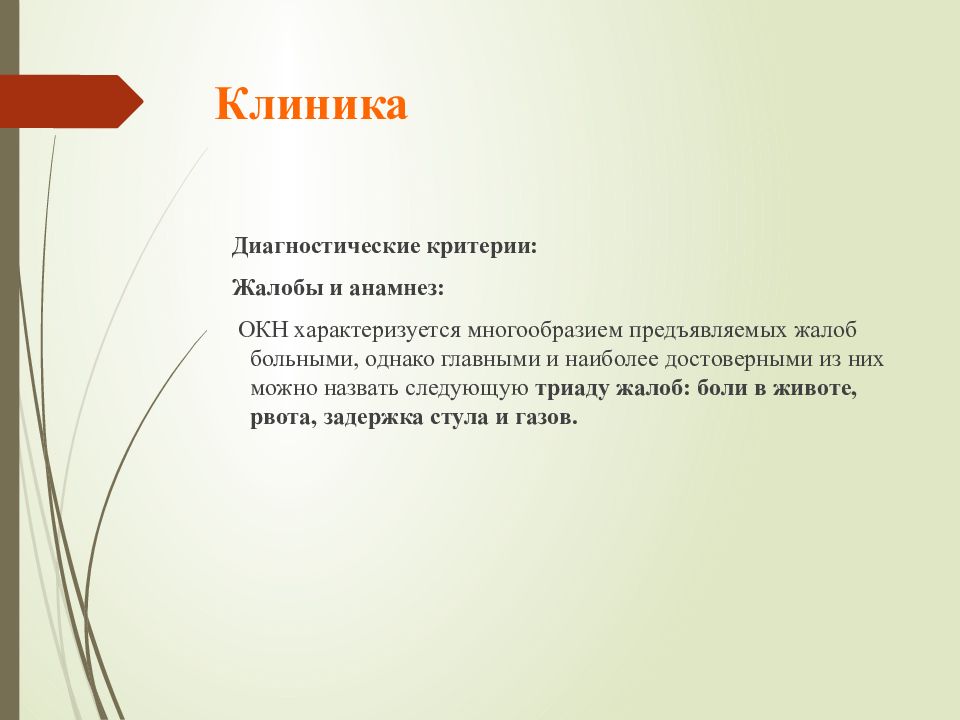 Клиника

Диагностические критерии:

Жалобы и анамнез:

ОКН характеризуется многообразием предъявляемых жалоб больными, однако главными и наиболее достоверными из них можно назвать следующую триаду жалоб: боли в животе, рвота, задержка стула и газов.